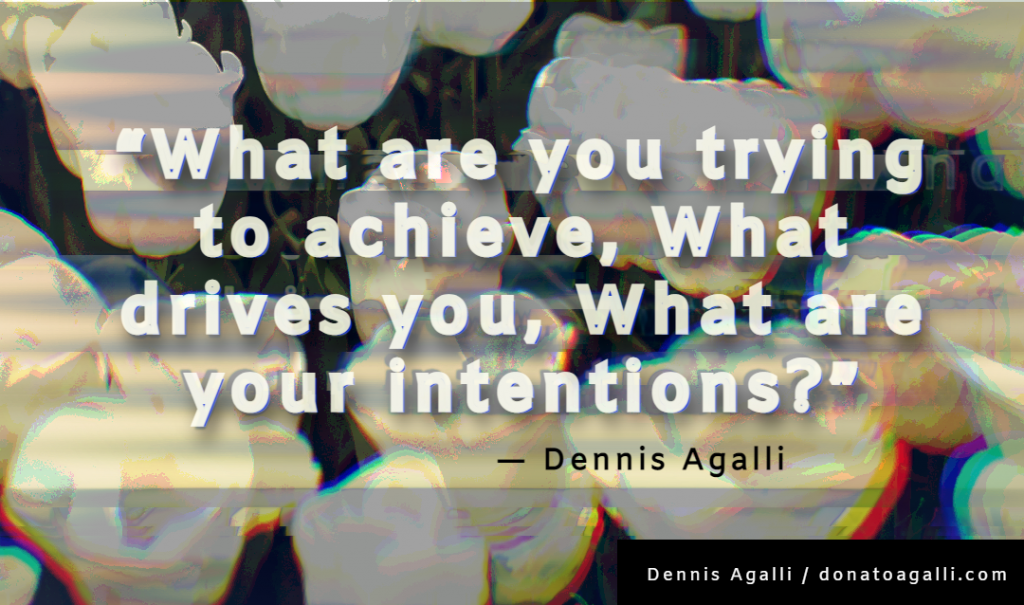 “What are you trying to achieve, What drives you, What are your intentions?”

— Dennis Agalli

Dennis Agalli / donatoagalli.com